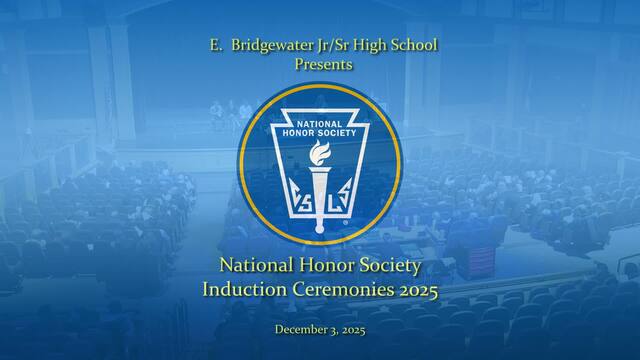 E. Bridgewater Jr/Sr High School
Presents

NATIONAL HONOR SOCIETY

C S L S

National Honor Society
Induction Ceremonies 2025

December 3, 2025